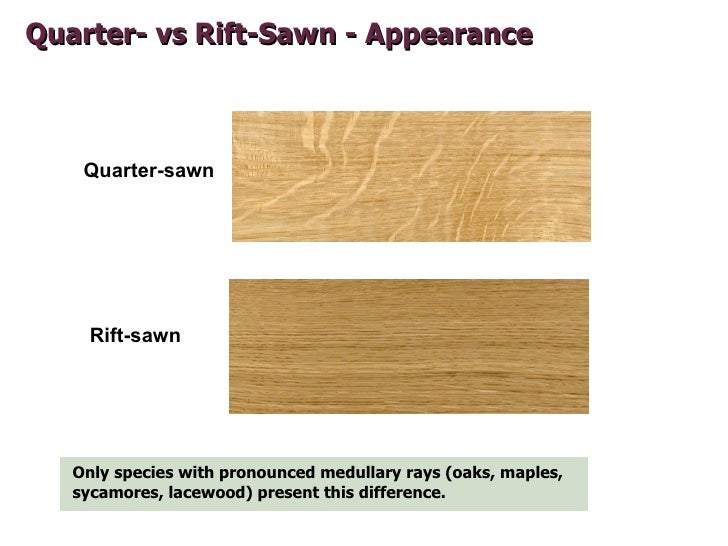 Quarter- vs Rift-Sawn - Appearance

Quarter-sawn

Rift-sawn

Only species with pronounced medullary rays (oaks, maples, sycamores, lacewood) present this difference.